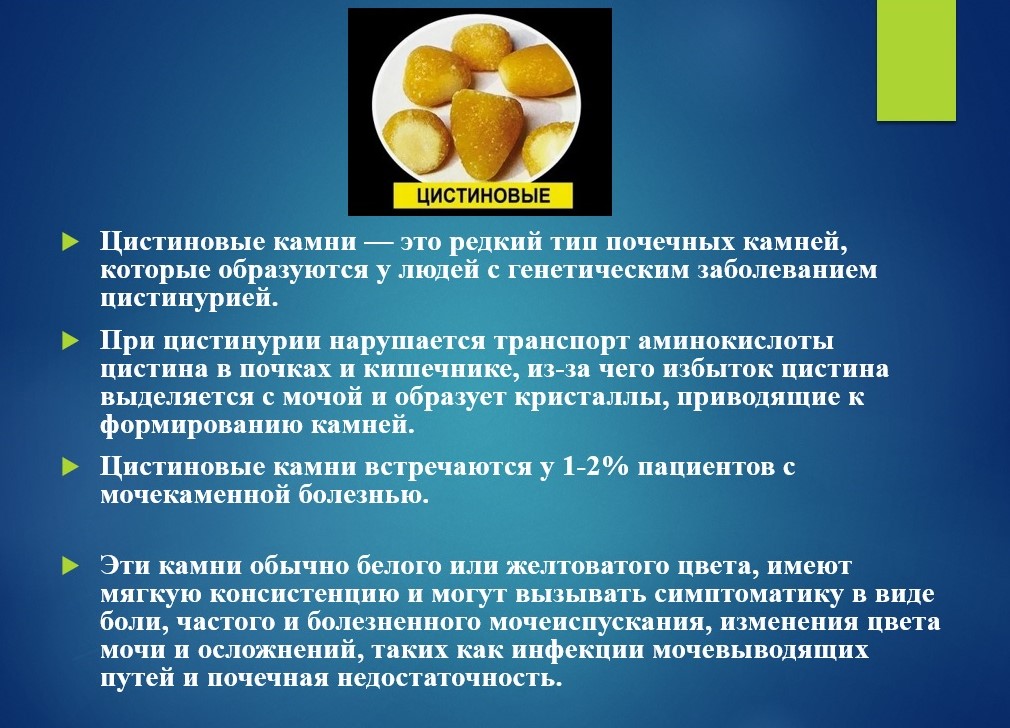 ЦИСТИНОВЫЕ

Цистиновые камни — это редкий тип почечных камней, которые образуются у людей с генетическим заболеванием цистинурией.

При цистинурии нарушается транспорт аминокислоты цистина в почках и кишечнике, из-за чего избыток цистина выделяется с мочой и образует кристаллы, приводящие к формированию камней.

Цистиновые камни встречаются у 1-2% пациентов с мочекаменной болезнью.

Эти камни обычно белого или желтоватого цвета, имеют мягкую консистенцию и могут вызывать симптоматику в виде боли, частого и болезненного мочеиспускания, изменения цвета мочи и осложнений, таких как инфекции мочевыводящих путей и почечная недостаточность.